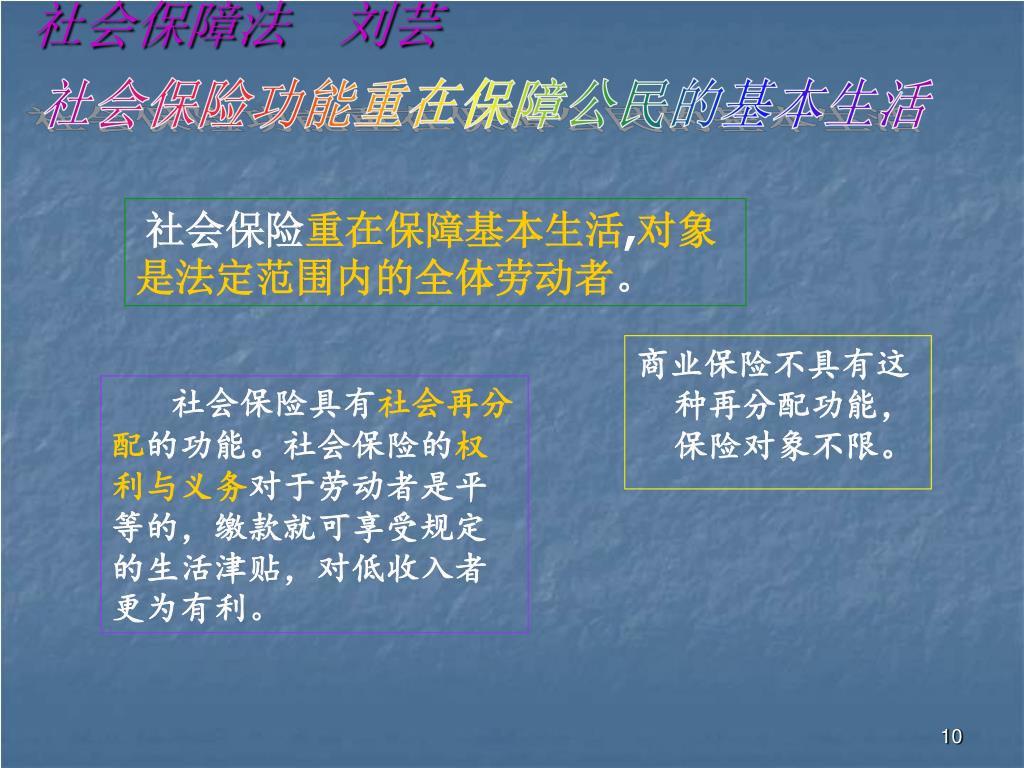 社会保障法　刘芸

社会保险功能重在保障公民的基本生活

社会保险重在保障基本生活,对象是法定范围内的全体劳动者。

社会保险具有社会再分配的功能。社会保险的权利与义务对于劳动者是平等的，缴款就可享受规定的生活津贴，对低收入者更为有利。

商业保险不具有这种再分配功能，保险对象不限。

10